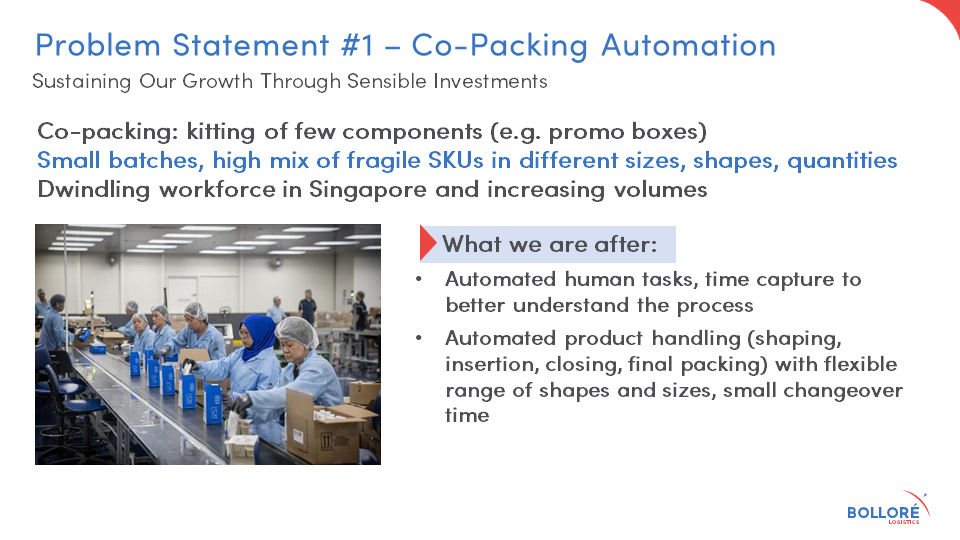 Problem Statement #1 – Co-Packing Automation
Sustaining Our Growth Through Sensible Investments

Co-packing: kitting of few components (e.g. promo boxes)
Small batches, high mix of fragile SKUs in different sizes, shapes, quantities
Dwindling workforce in Singapore and increasing volumes

What we are after:

• Automated human tasks, time capture to better understand the process
• Automated product handling (shaping, insertion, closing, final packing) with flexible range of shapes and sizes, small changeover time

BOLLORÉ LOGISTICS